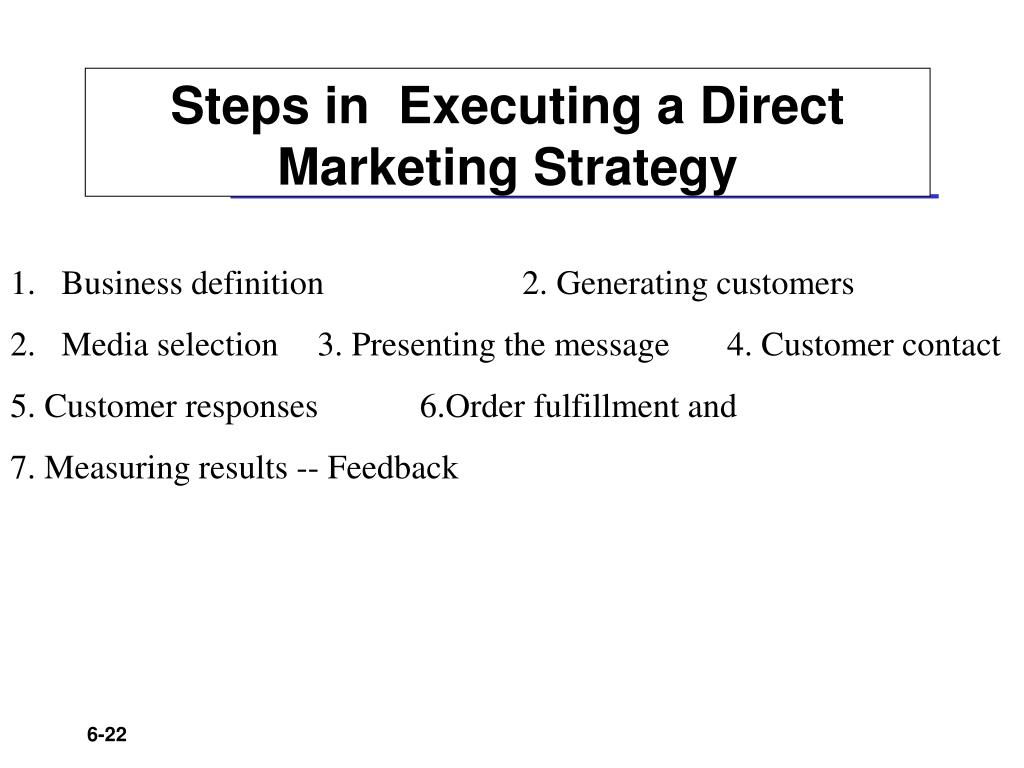 Steps in Executing a Direct Marketing Strategy

1. Business definition 2. Generating customers

2. Media selection 3. Presenting the message 4. Customer contact

5. Customer responses 6.Order fulfillment and

7. Measuring results -- Feedback

6-22